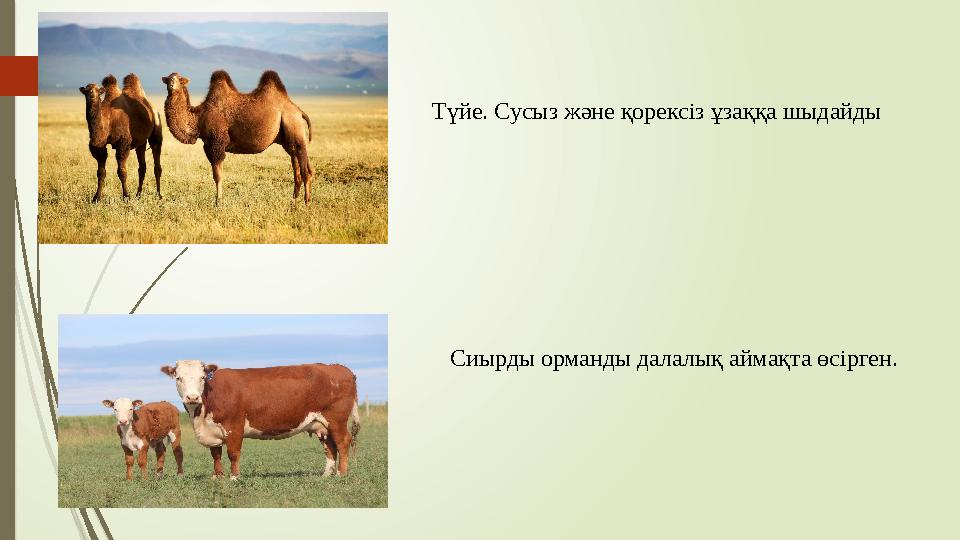 Түйе. Сусыз және қорексіз ұзаққа шыдайды

Сиырды орманды далалық аймақта өсірген.